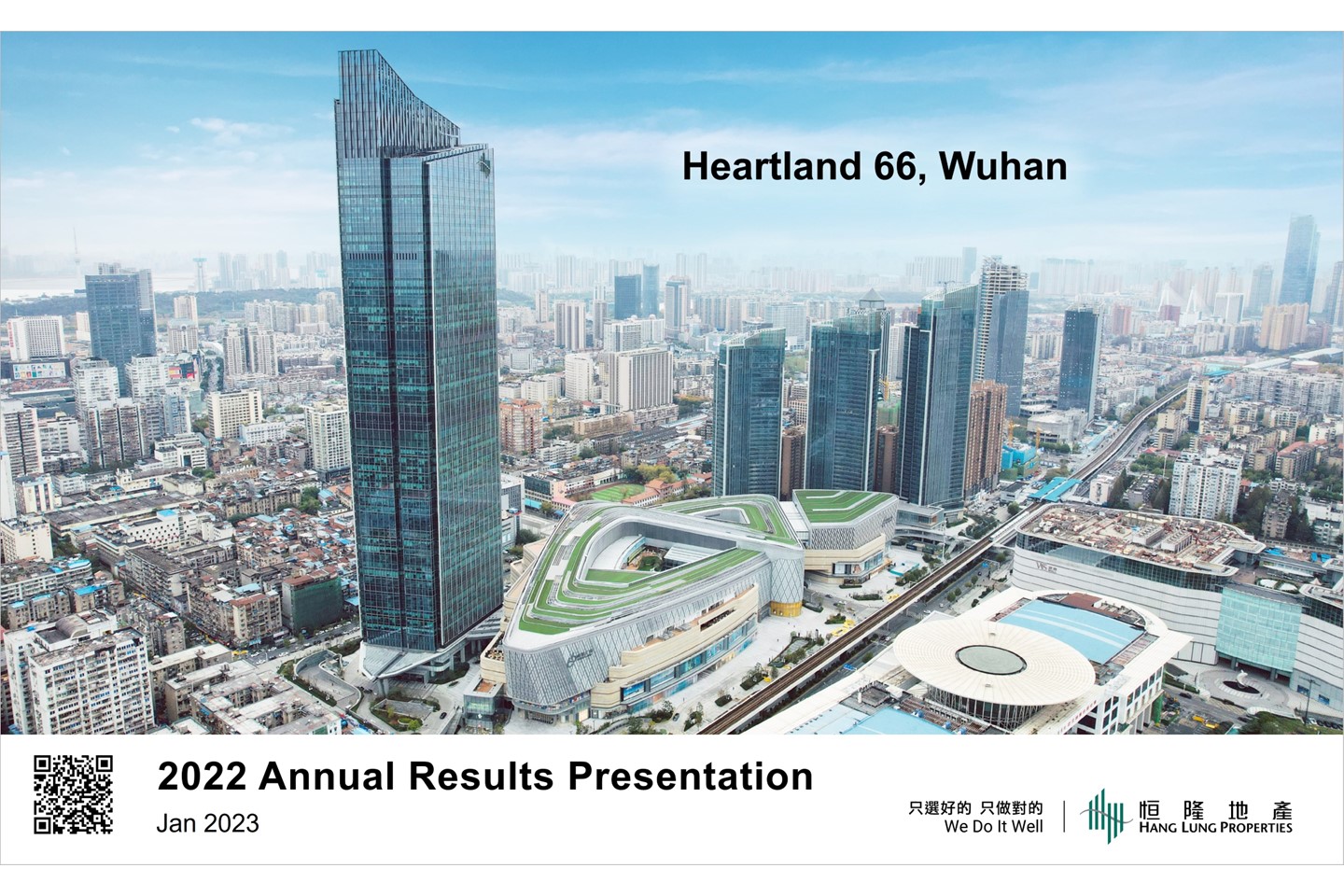 Heartland 66, Wuhan

2022 Annual Results Presentation

Jan 2023

只選好的 只做對的
We Do It Well

恒隆地產
HANG LUNG PROPERTIES